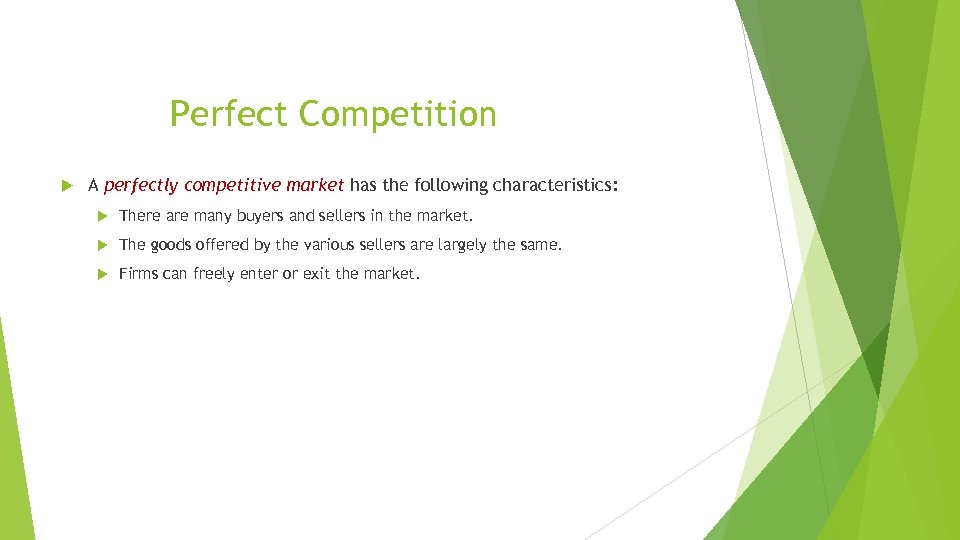 Perfect Competition

A perfectly competitive market has the following characteristics:

There are many buyers and sellers in the market.

The goods offered by the various sellers are largely the same.

Firms can freely enter or exit the market.